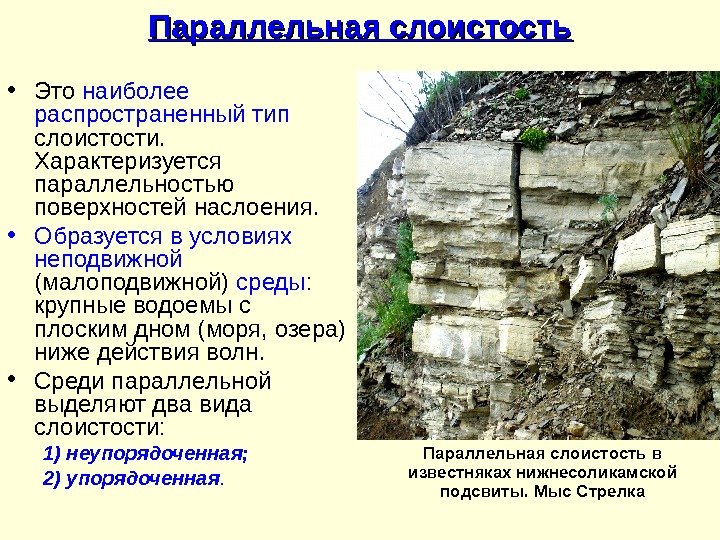 Параллельная слоистость

• Это наиболее распространенный тип слоистости. Характеризуется параллельностью поверхностей наслоения.

• Образуется в условиях неподвижной (малоподвижной) среды: крупные водоемы с плоским дном (моря, озера) ниже действия волн.

• Среди параллельной выделяют два вида слоистости:
1) неупорядоченная;
2) упорядоченная.

Параллельная слоистость в известняках нижнесоликамской подсвиты. Мыс Стрелка